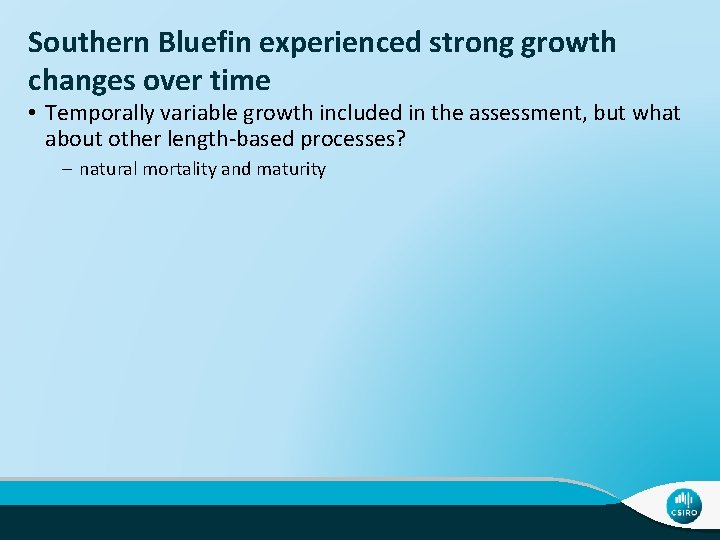 Southern Bluefin experienced strong growth changes over time

• Temporally variable growth included in the assessment, but what about other length-based processes?

– natural mortality and maturity

CSIRO